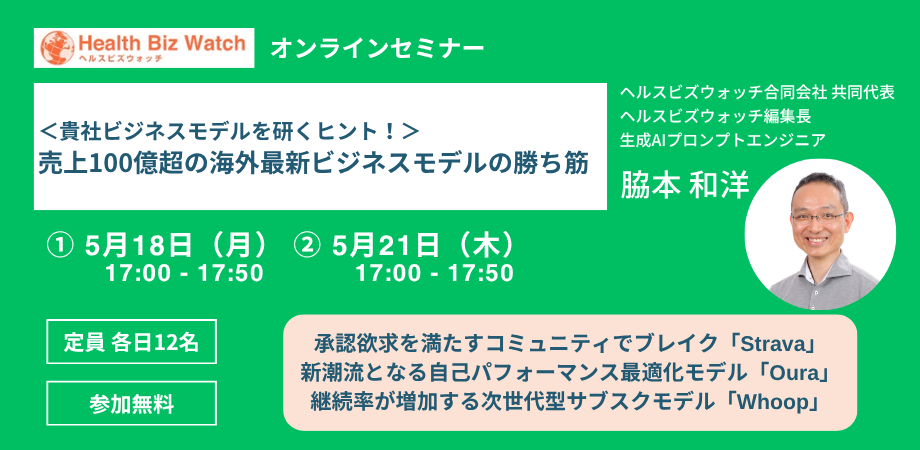 Health Biz Watch
ヘルスビズウォッチ

オンラインセミナー

＜貴社ビジネスモデルを研くヒント！＞
売上100億超の海外最新ビジネスモデルの勝ち筋

ヘルスビズウォッチ合同会社 共同代表
ヘルスビズウォッチ編集長
生成AIプロンプトエンジニア

脇本 和洋

① 5月18日（月）
17:00 - 17:50

② 5月21日（木）
17:00 - 17:50

定員 各日12名

参加無料

承認欲求を満たすコミュニティでブレイク「Strava」
新潮流となる自己パフォーマンス最適化モデル「Oura」
継続率が増加する次世代型サブスクモデル「Whoop」